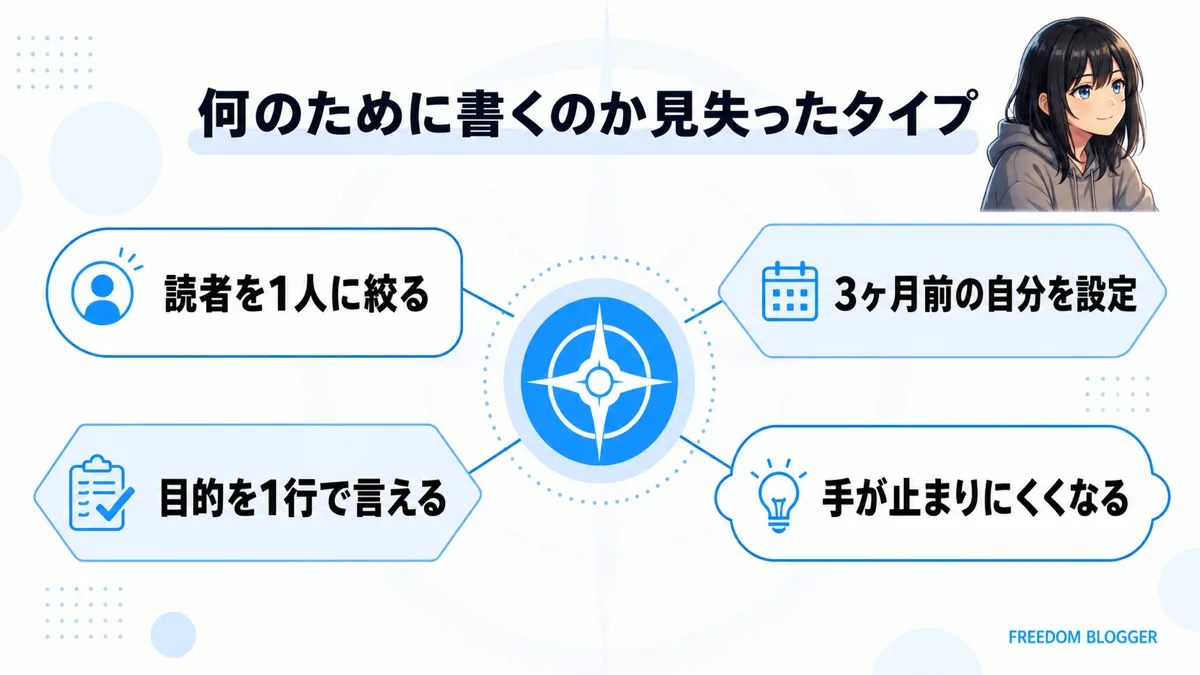 何のために書くのか見失ったタイプ

読者を1人に絞る

3ヶ月前の自分を設定

目的を1行で言える

手が止まりにくくなる

FREEDOM BLOGGER